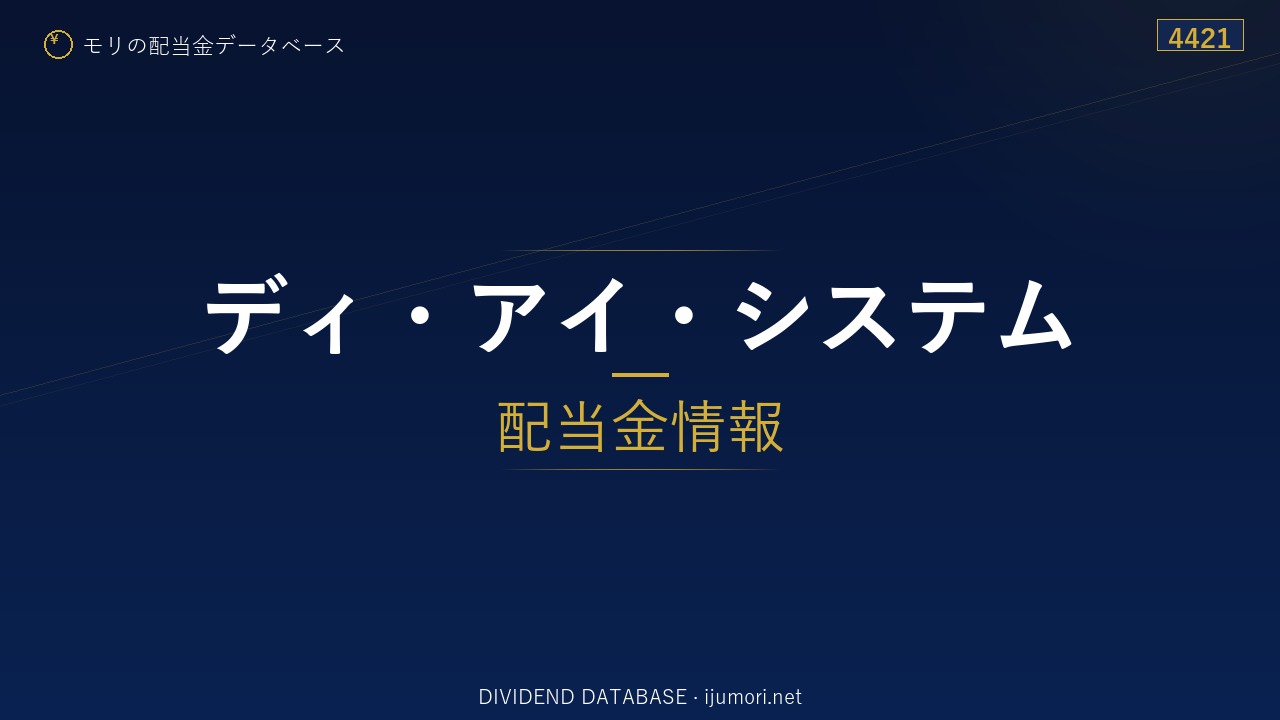 ¥ モリの配当金データベース

4421

ディ・アイ・システム

配当金情報

DIVIDEND DATABASE · ijumori.net